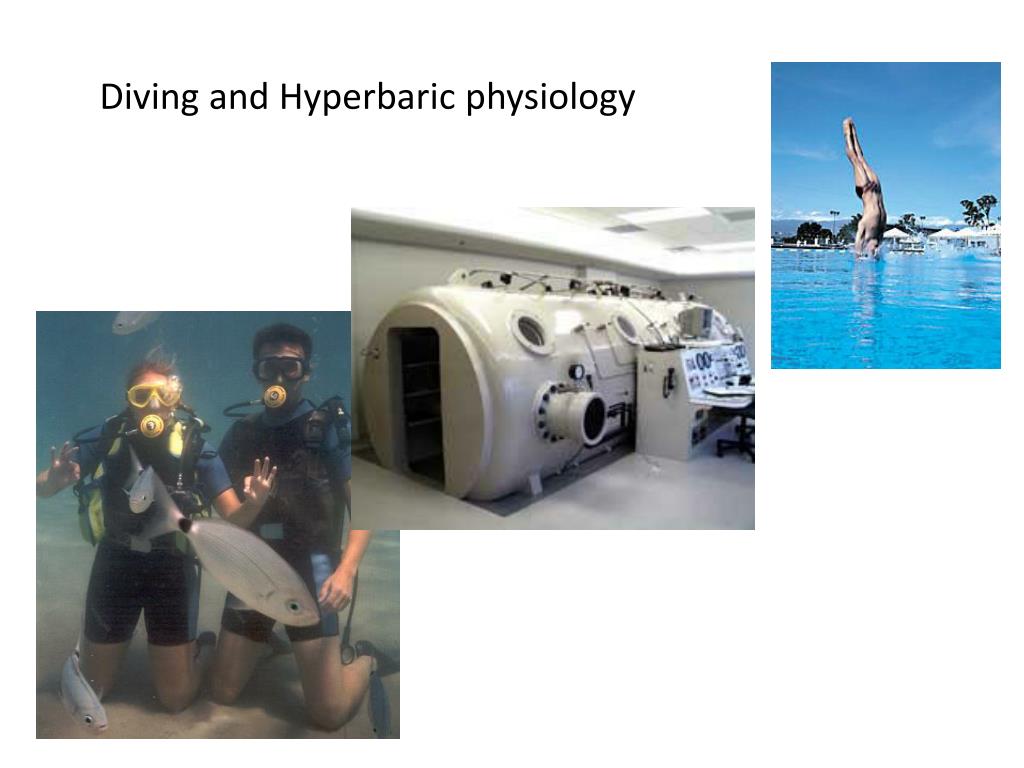 Diving and Hyperbaric physiology